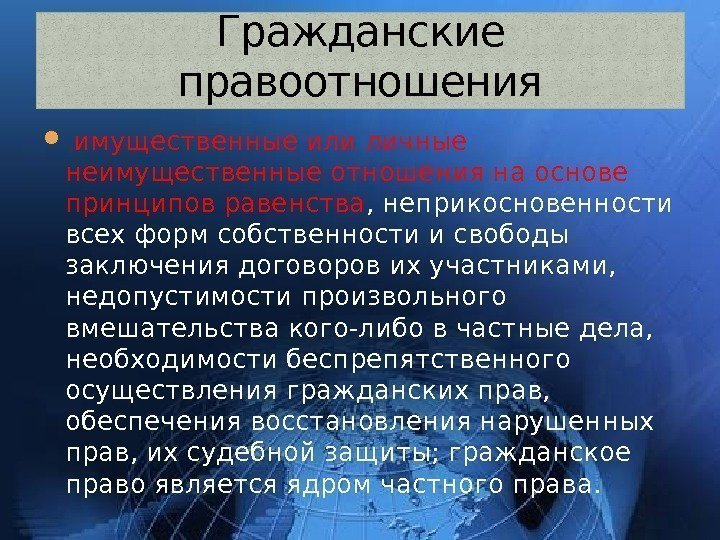 Гражданские правоотношения

имущественные или личные неимущественные отношения на основе принципов равенства, неприкосновенности всех форм собственности и свободы заключения договоров их участниками, недопустимости произвольного вмешательства кого-либо в частные дела, необходимости беспрепятственного осуществления гражданских прав, обеспечения восстановления нарушенных прав, их судебной защиты; гражданское право является ядром частного права.